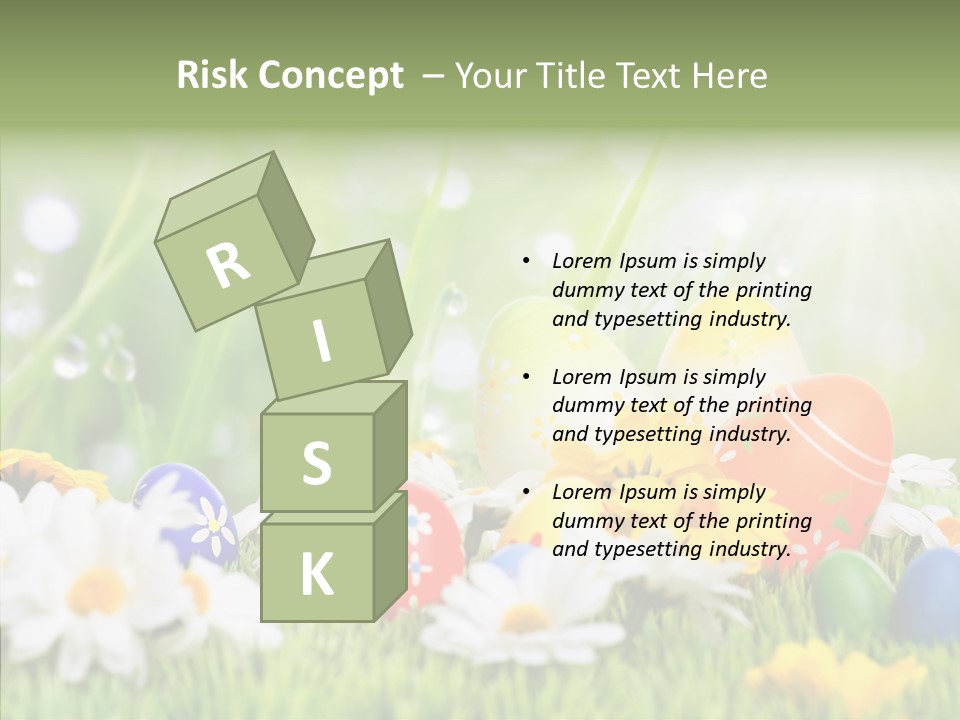 Risk Concept – Your Title Text Here

R
I
S
K

• Lorem Ipsum is simply dummy text of the printing and typesetting industry.

• Lorem Ipsum is simply dummy text of the printing and typesetting industry.

• Lorem Ipsum is simply dummy text of the printing and typesetting industry.